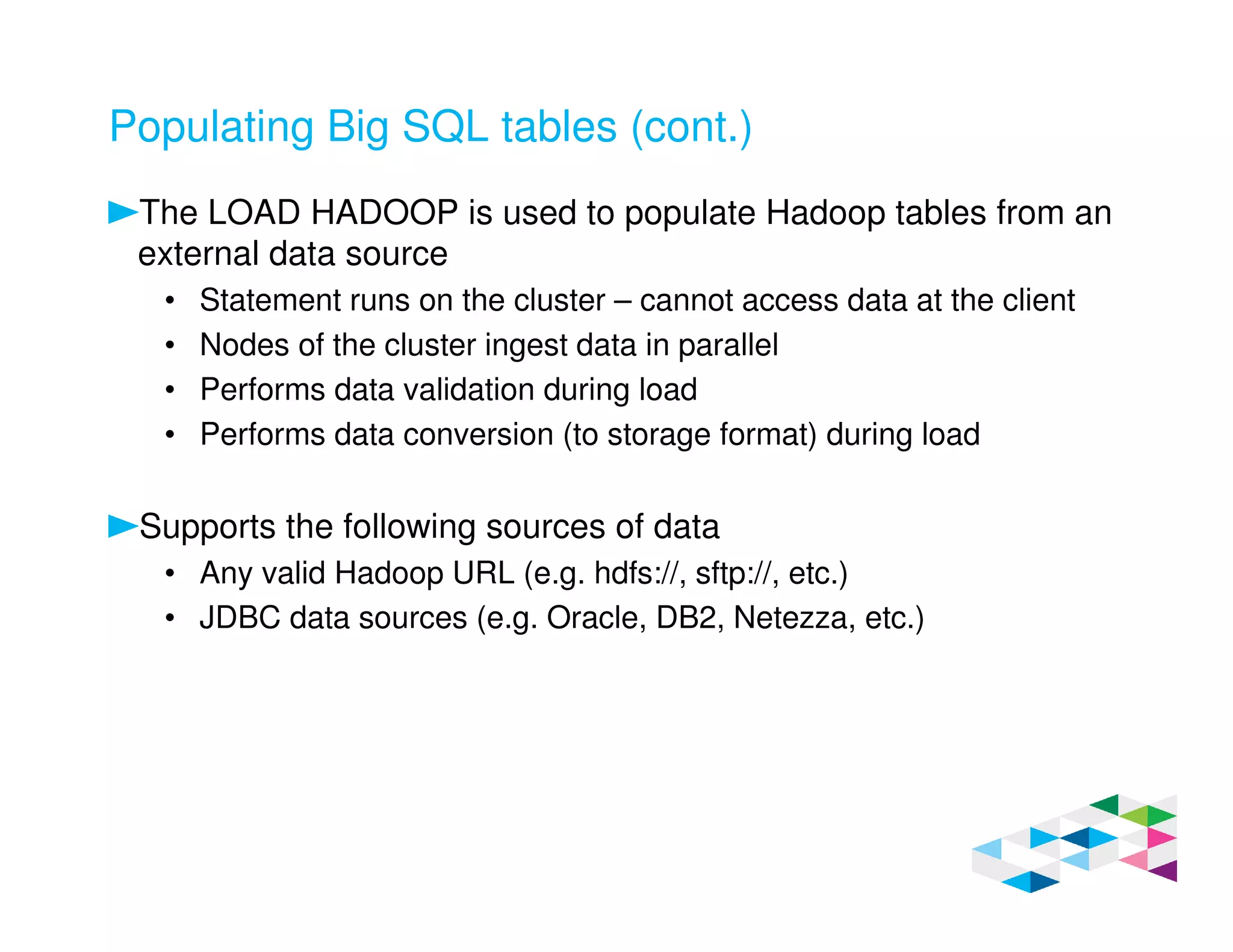 Populating Big SQL tables (cont.)

►The LOAD HADOOP is used to populate Hadoop tables from an external data source

• Statement runs on the cluster – cannot access data at the client
• Nodes of the cluster ingest data in parallel
• Performs data validation during load
• Performs data conversion (to storage format) during load

►Supports the following sources of data

• Any valid Hadoop URL (e.g. hdfs://, sftp://, etc.)
• JDBC data sources (e.g. Oracle, DB2, Netezza, etc.)